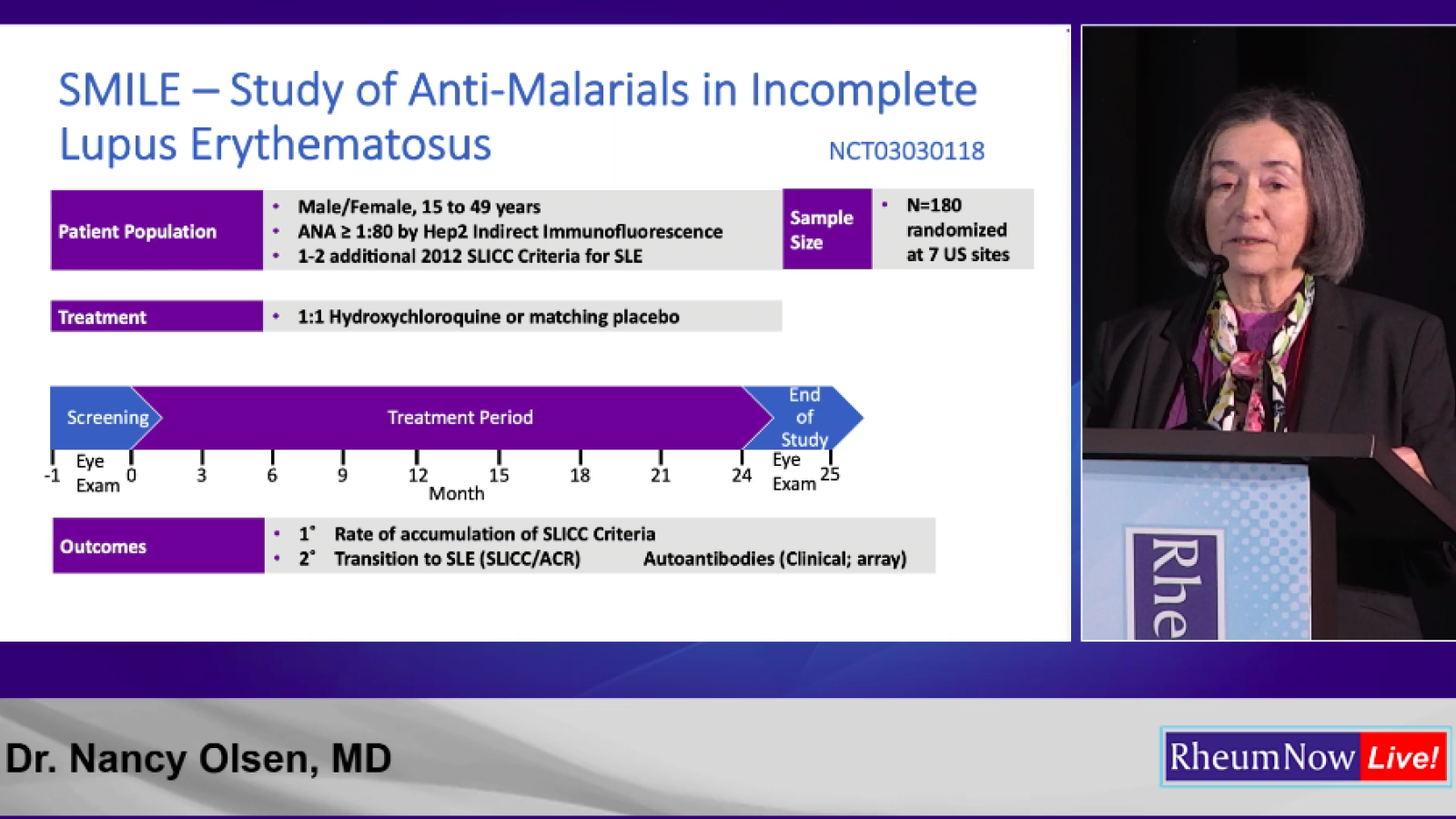 SMILE – Study of Anti-Malarials in Incomplete Lupus Erythematosus

NCT03030118

Patient Population

• Male/Female, 15 to 49 years
• ANA ≥ 1:80 by Hep2 Indirect Immunofluorescence
• 1-2 additional 2012 SLICC Criteria for SLE

Sample Size

• N=180 randomized at 7 US sites

Treatment

• 1:1 Hydroxychloroquine or matching placebo

Screening

Treatment Period

End of Study

-1 Eye Exam 0 3 6 9 12 15 18 21 24 Eye Exam 25

Month

Outcomes

• 1° Rate of accumulation of SLICC Criteria
• 2° Transition to SLE (SLICC/ACR) Autoantibodies (Clinical; array)

Rhe

Dr. Nancy Olsen, MD

RheumNow Live!